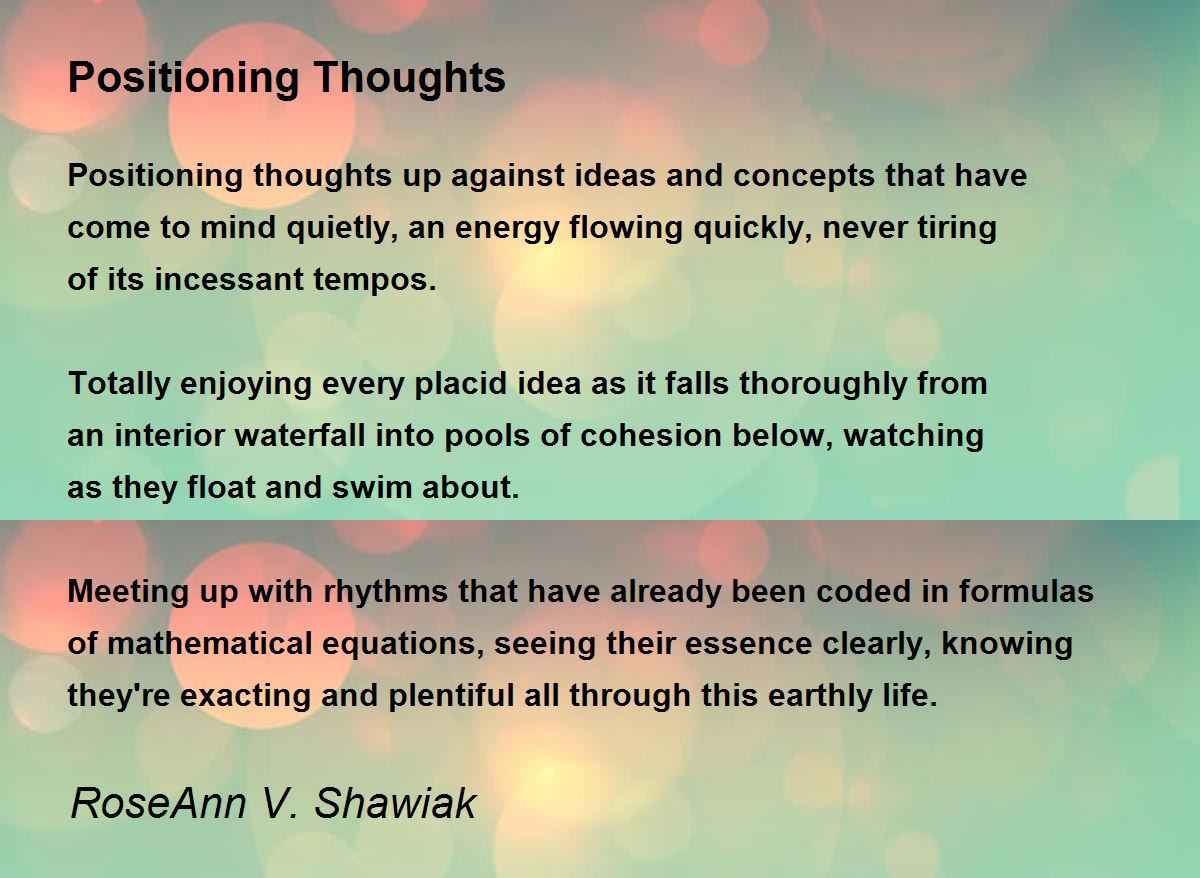 Positioning Thoughts

Positioning thoughts up against ideas and concepts that have
come to mind quietly, an energy flowing quickly, never tiring
of its incessant tempos.

Totally enjoying every placid idea as it falls thoroughly from
an interior waterfall into pools of cohesion below, watching
as they float and swim about.

Meeting up with rhythms that have already been coded in formulas
of mathematical equations, seeing their essence clearly, knowing
they're exacting and plentiful all through this earthly life.

RoseAnn V. Shawiak